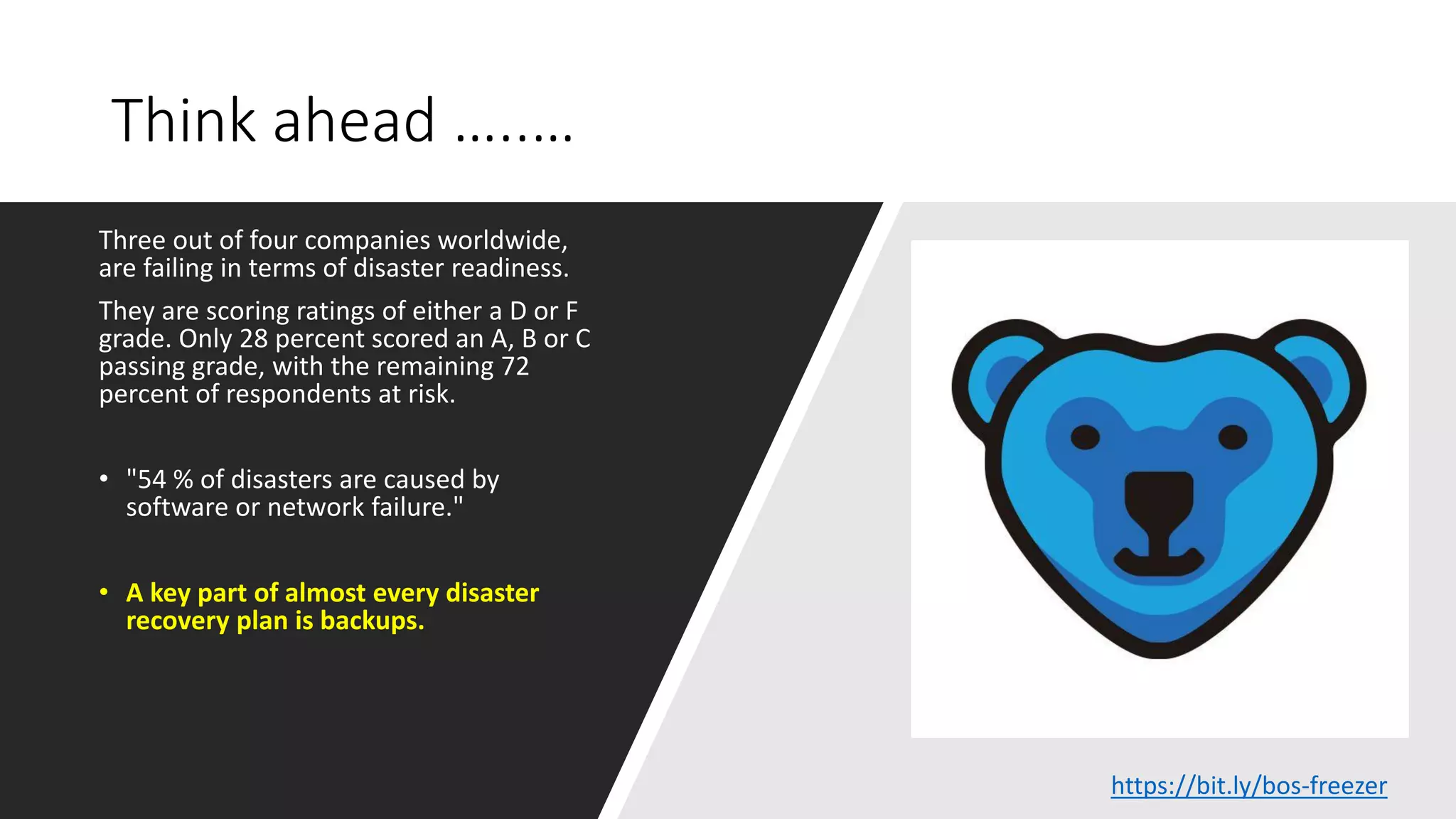 Think ahead ……..

Three out of four companies worldwide, are failing in terms of disaster readiness.

They are scoring ratings of either a D or F grade. Only 28 percent scored an A, B or C passing grade, with the remaining 72 percent of respondents at risk.

• "54 % of disasters are caused by software or network failure."

• A key part of almost every disaster recovery plan is backups.

https://bit.ly/bos-freezer